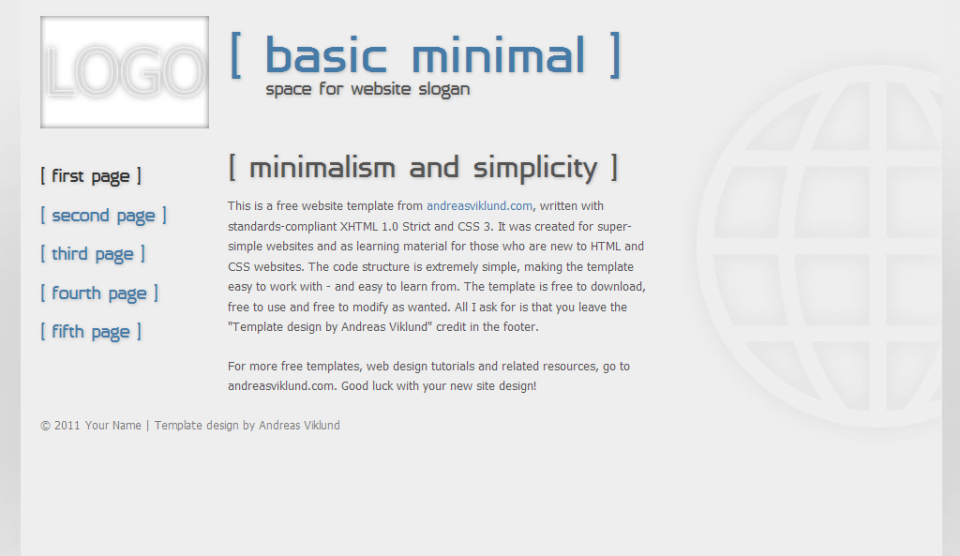 LOGO

[ basic minimal ]

space for website slogan

[ first page ]

[ second page ]

[ third page ]

[ fourth page ]

[ fifth page ]

[ minimalism and simplicity ]

This is a free website template from andreasviklund.com, written with standards-compliant XHTML 1.0 Strict and CSS 3. It was created for super-simple websites and as learning material for those who are new to HTML and CSS websites. The code structure is extremely simple, making the template easy to work with - and easy to learn from. The template is free to download, free to use and free to modify as wanted. All I ask for is that you leave the "Template design by Andreas Viklund" credit in the footer.

For more free templates, web design tutorials and related resources, go to andreasviklund.com. Good luck with your new site design!

© 2011 Your Name | Template design by Andreas Viklund